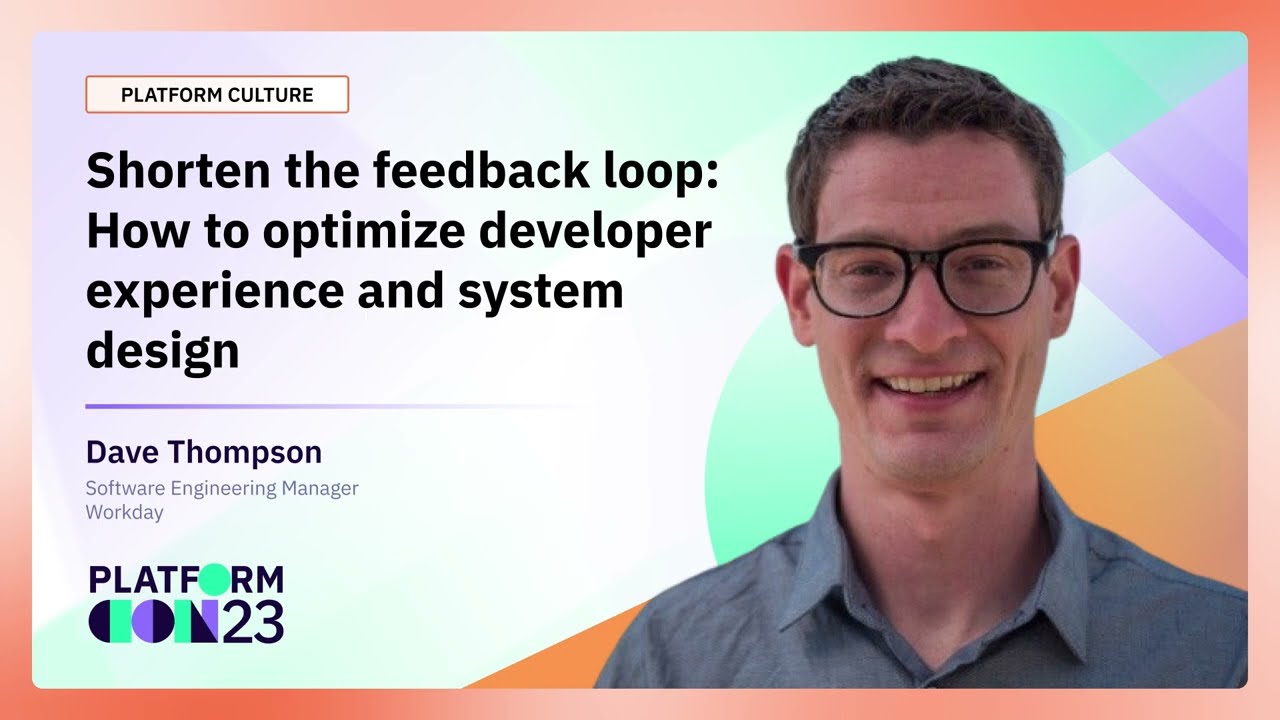 PLATFORM CULTURE

Shorten the feedback loop: How to optimize developer experience and system design

Dave Thompson

Software Engineering Manager
Workday

PLATFORM
CON23